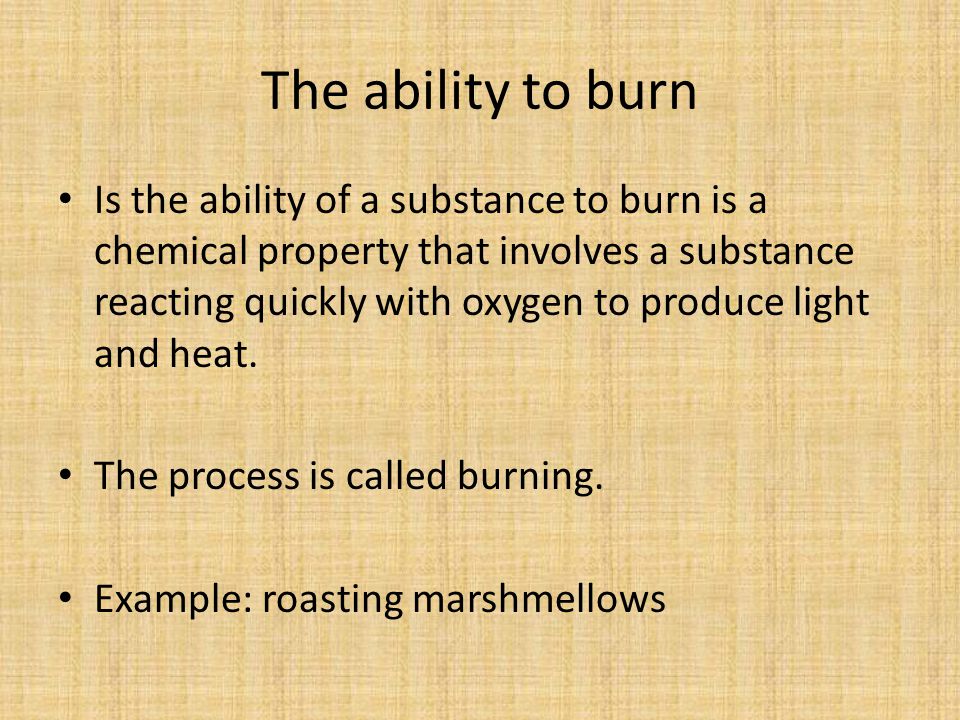 The ability to burn

• Is the ability of a substance to burn is a chemical property that involves a substance reacting quickly with oxygen to produce light and heat.

• The process is called burning.

• Example: roasting marshmellows